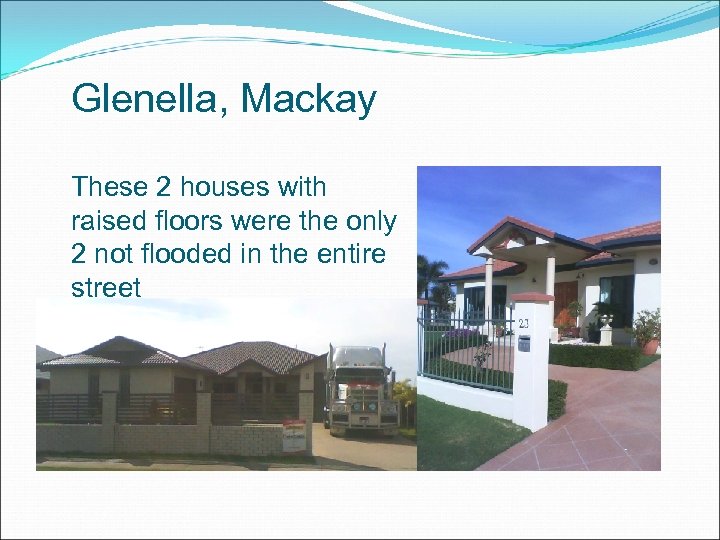 Glenella, Mackay

These 2 houses with raised floors were the only 2 not flooded in the entire street

23